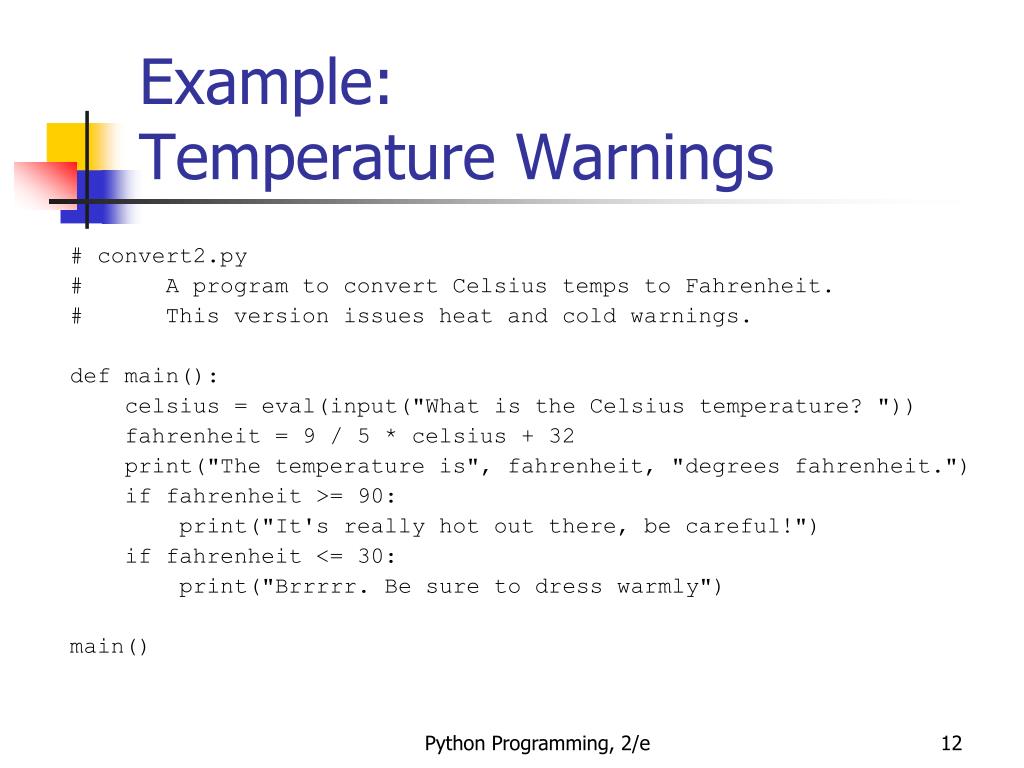 Example:
Temperature Warnings

# convert2.py
#      A program to convert Celsius temps to Fahrenheit.
#      This version issues heat and cold warnings.

def main():
    celsius = eval(input("What is the Celsius temperature? "))
    fahrenheit = 9 / 5 * celsius + 32
    print("The temperature is", fahrenheit, "degrees fahrenheit.")
    if fahrenheit >= 90:
        print("It's really hot out there, be careful!")
    if fahrenheit <= 30:
        print("Brrrrr. Be sure to dress warmly")

main()

Python Programming, 2/e

12